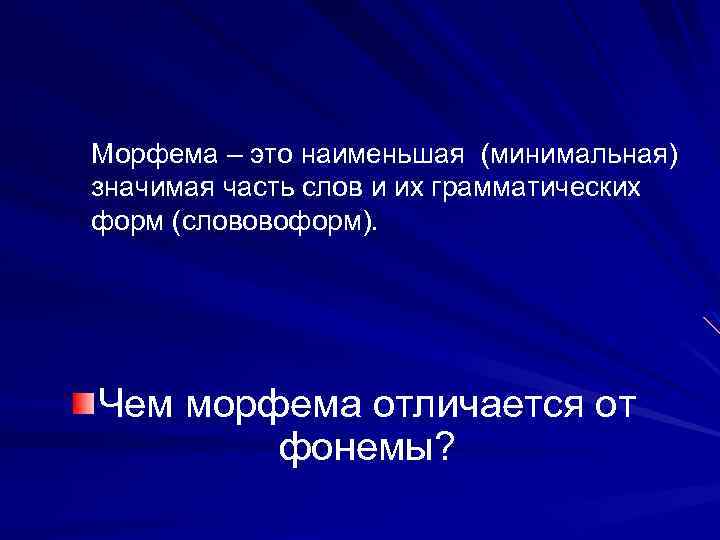 Морфема – это наименьшая (минимальная) значимая часть слов и их грамматических форм (слововоформ).

Чем морфема отличается от фонемы?